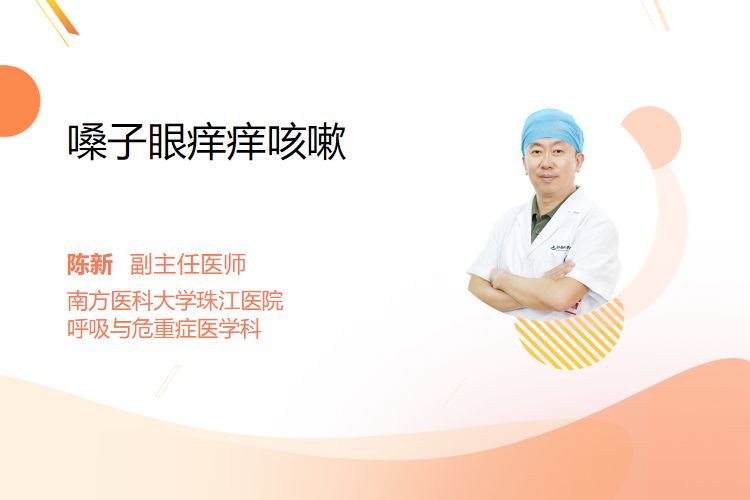 嗓子眼痒痒咳嗽

陈新 副主任医师

南方医科大学珠江医院
呼吸与危重症医学科